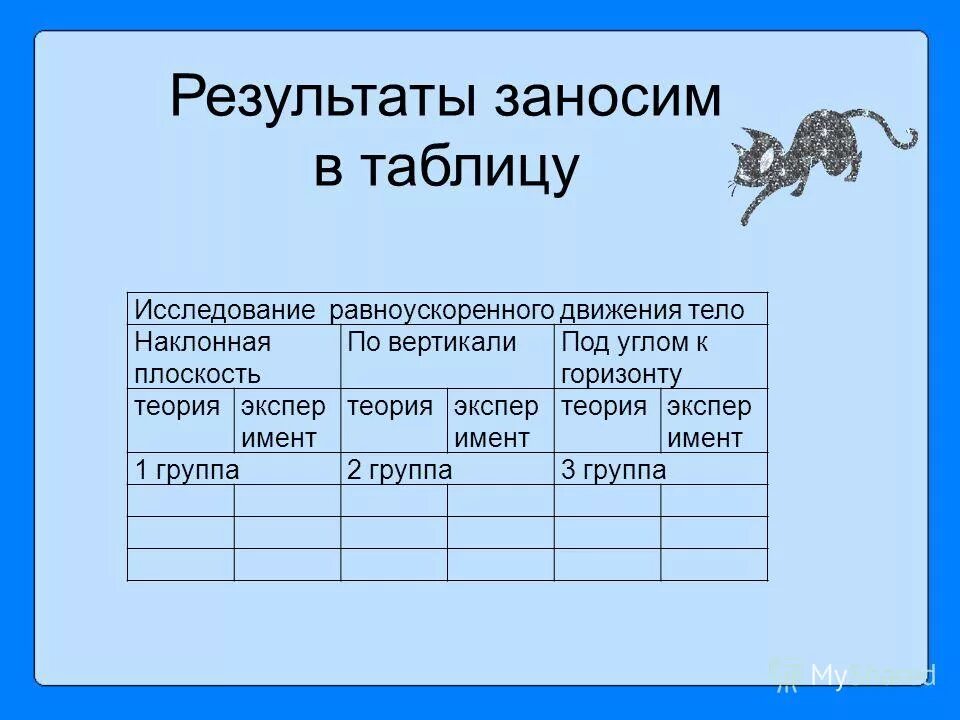 Результаты заносим в таблицу

| Исследование равноускоренного движения тело | | | | | |
|---|---|---|---|---|---|
| Наклонная плоскость | | По вертикали | | Под углом к горизонту | |
| теория | эксперимент | теория | эксперимент | теория | эксперимент |
| 1 группа | | 2 группа | | 3 группа | |
| | | | | | |
| | | | | | |
| | | | | | |

MyShared